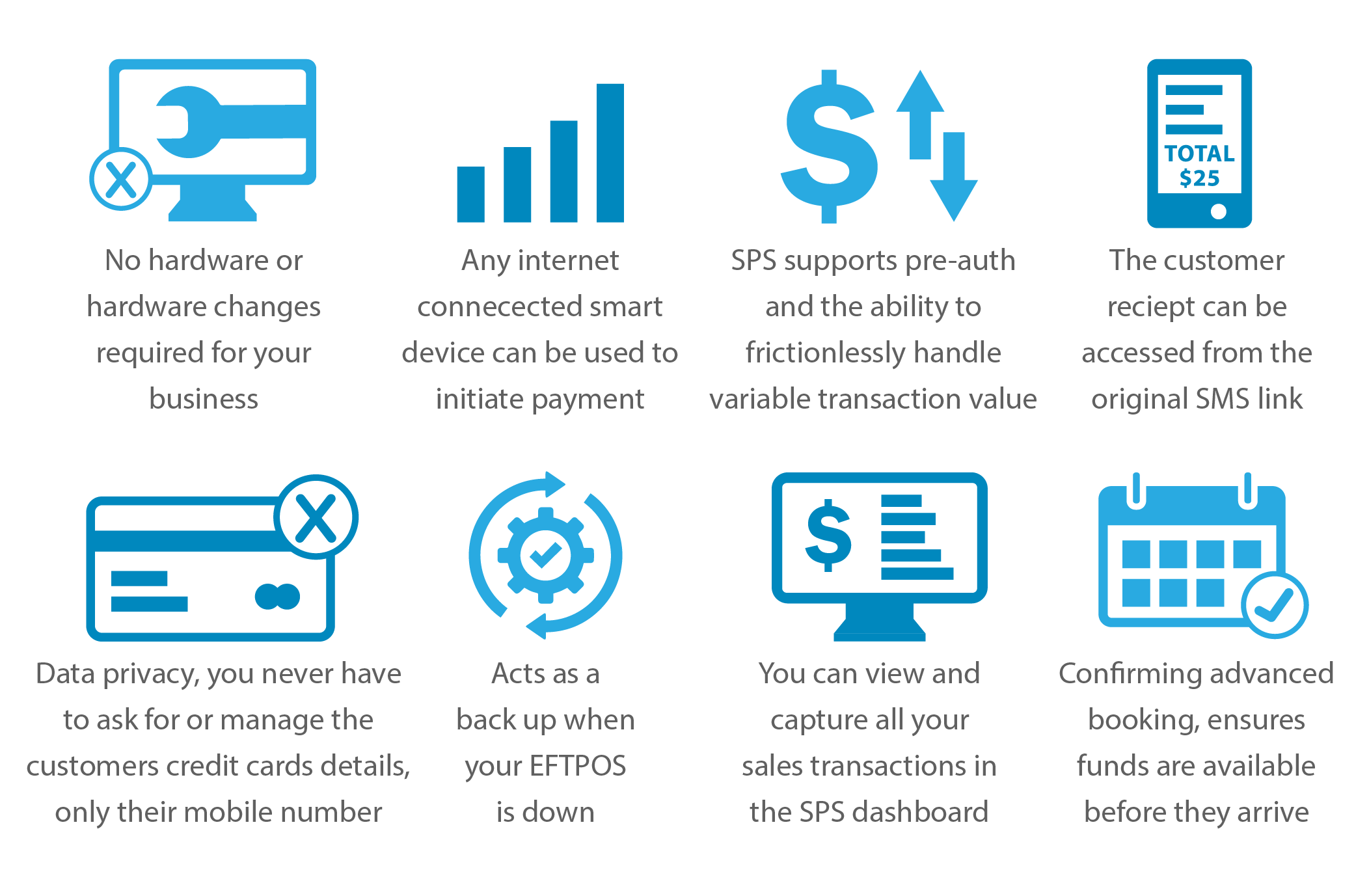 No hardware or hardware changes required for your business

Any internet connecected smart device can be used to initiate payment

SPS supports pre-auth and the ability to frictionlessly handle variable transaction value

TOTAL $25

The customer reciept can be accessed from the original SMS link

Data privacy, you never have to ask for or manage the customers credit cards details, only their mobile number

Acts as a back up when your EFTPOS is down

You can view and capture all your sales transactions in the SPS dashboard

Confirming advanced booking, ensures funds are available before they arrive